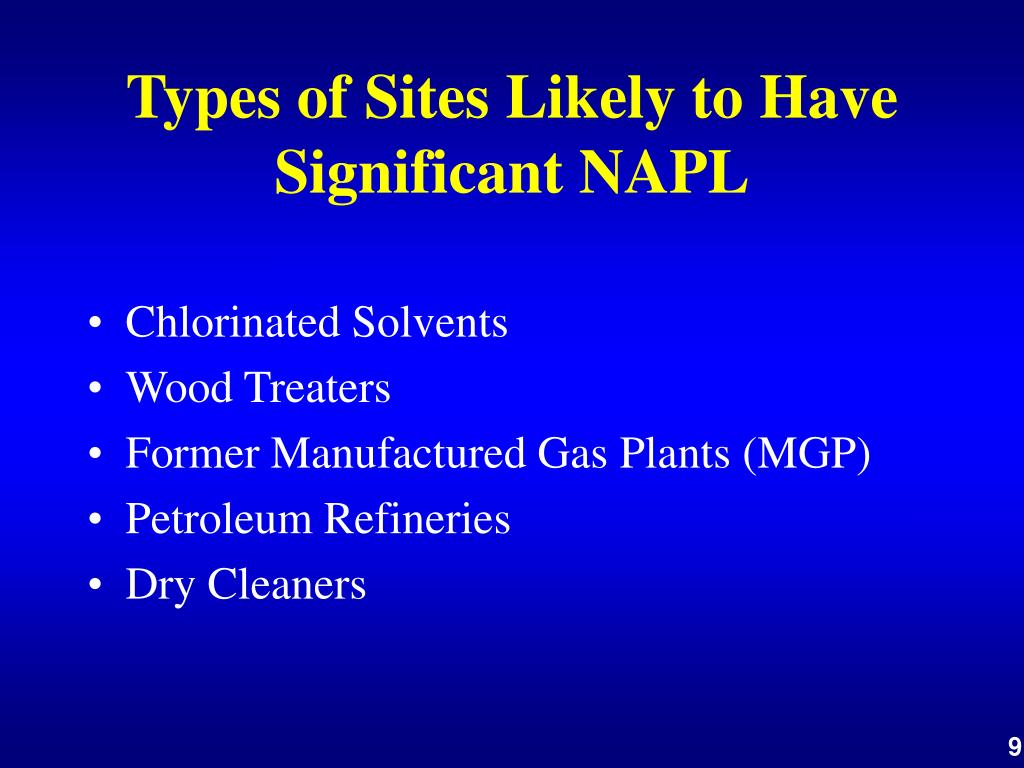 Types of Sites Likely to Have Significant NAPL

• Chlorinated Solvents
• Wood Treaters
• Former Manufactured Gas Plants (MGP)
• Petroleum Refineries
• Dry Cleaners

9